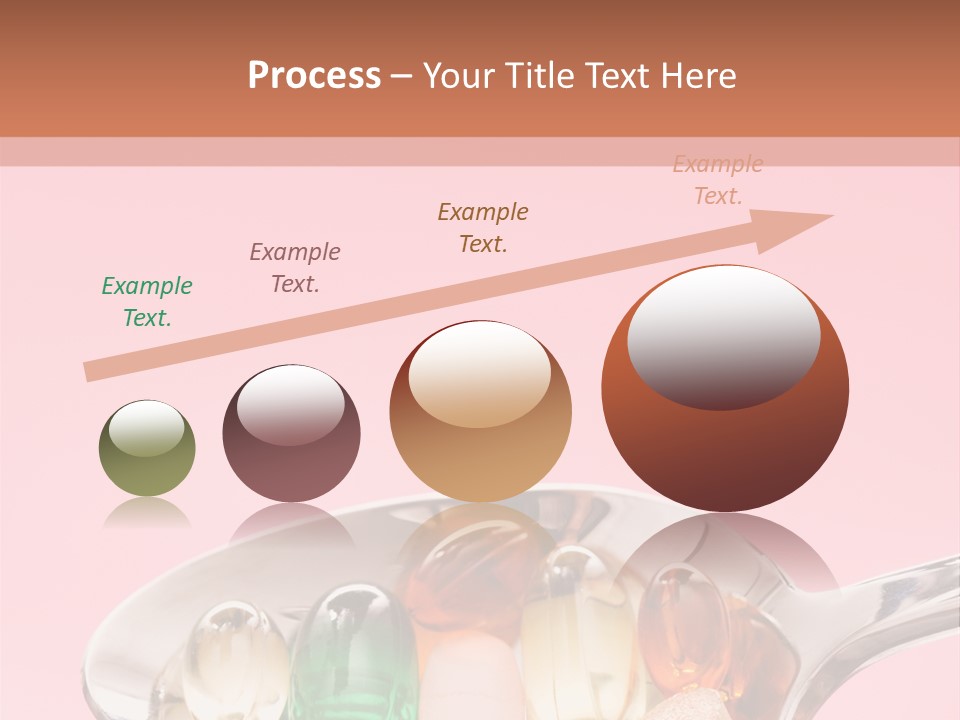 Process – Your Title Text Here

Example Text.

Example Text.

Example Text.

Example Text.